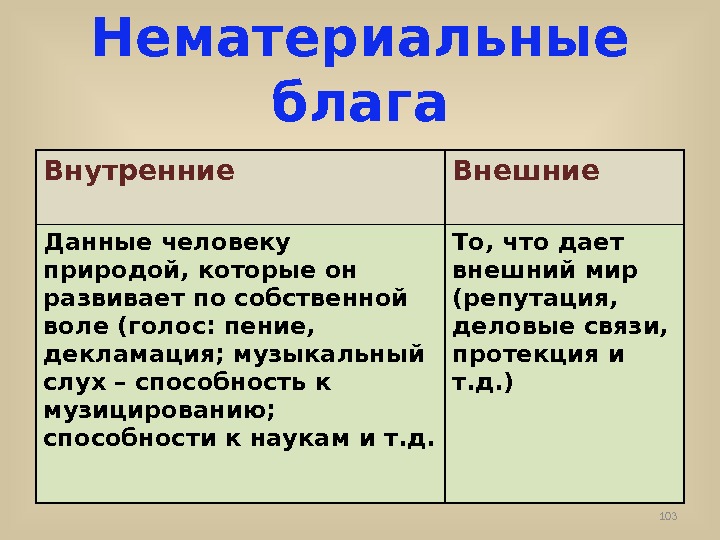 Нематериальные блага

| Внутренние | Внешние |
|---|---|
| Данные человеку природой, которые он развивает по собственной воле (голос: пение, декламация; музыкальный слух – способность к музицированию; способности к наукам и т.д. | То, что дает внешний мир (репутация, деловые связи, протекция и т.д.) |

103